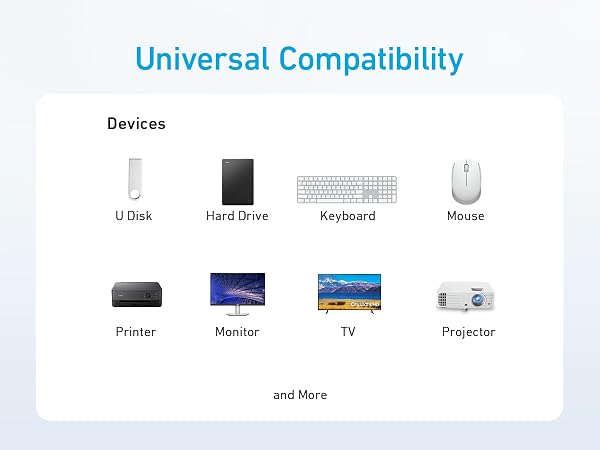 Universal Compatibility

Devices

U Disk
Hard Drive
Keyboard
Mouse

Printer
Monitor
TV
Projector

and More